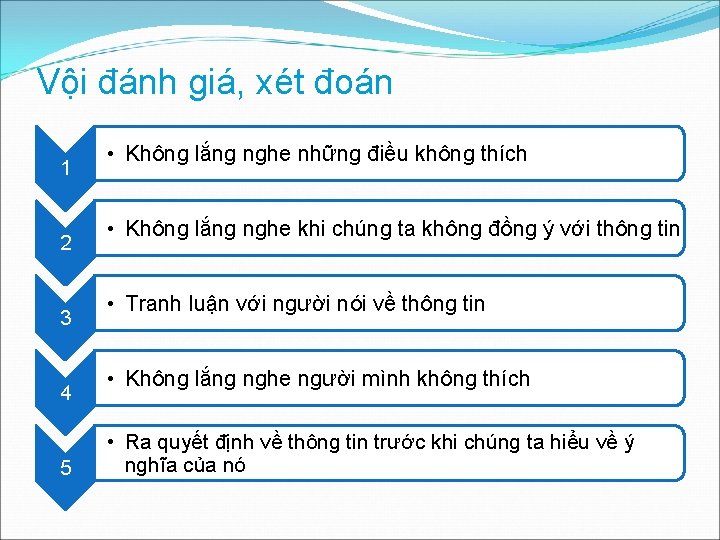 Vội đánh giá, xét đoán

1

• Không lắng nghe những điều không thích

2

• Không lắng nghe khi chúng ta không đồng ý với thông tin

3

• Tranh luận với người nói về thông tin

4

• Không lắng nghe người mình không thích

5

• Ra quyết định về thông tin trước khi chúng ta hiểu về ý nghĩa của nó